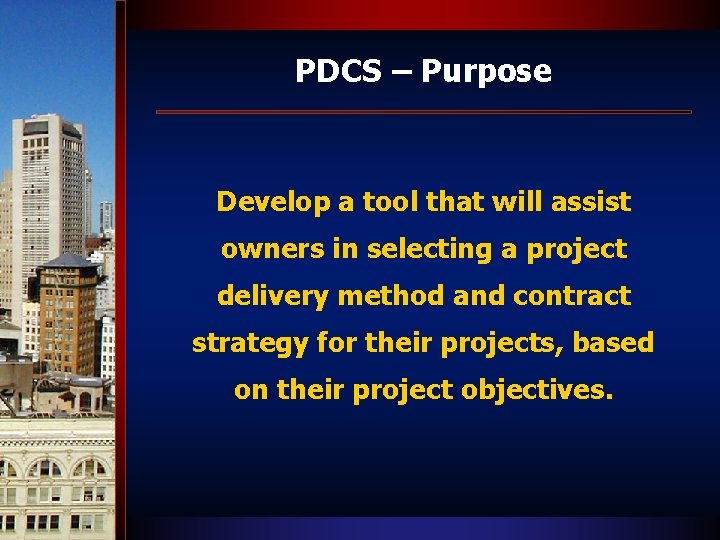 PDCS – Purpose

Develop a tool that will assist owners in selecting a project delivery method and contract strategy for their projects, based on their project objectives.